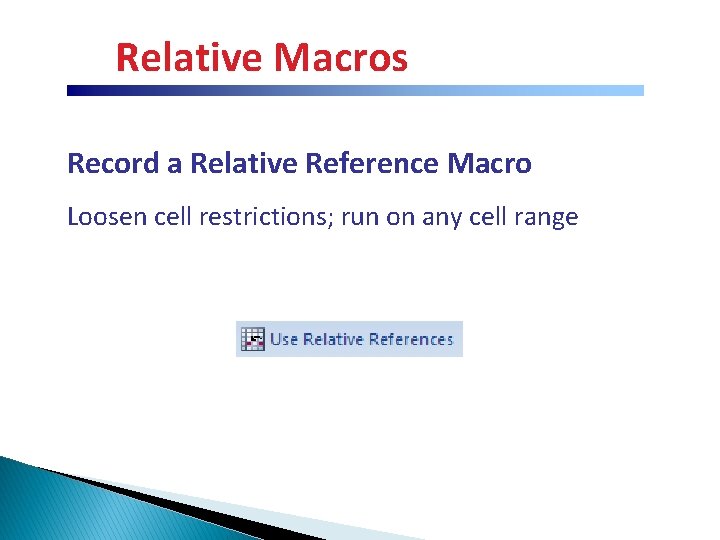 Relative Macros

Record a Relative Reference Macro

Loosen cell restrictions; run on any cell range

Use Relative References